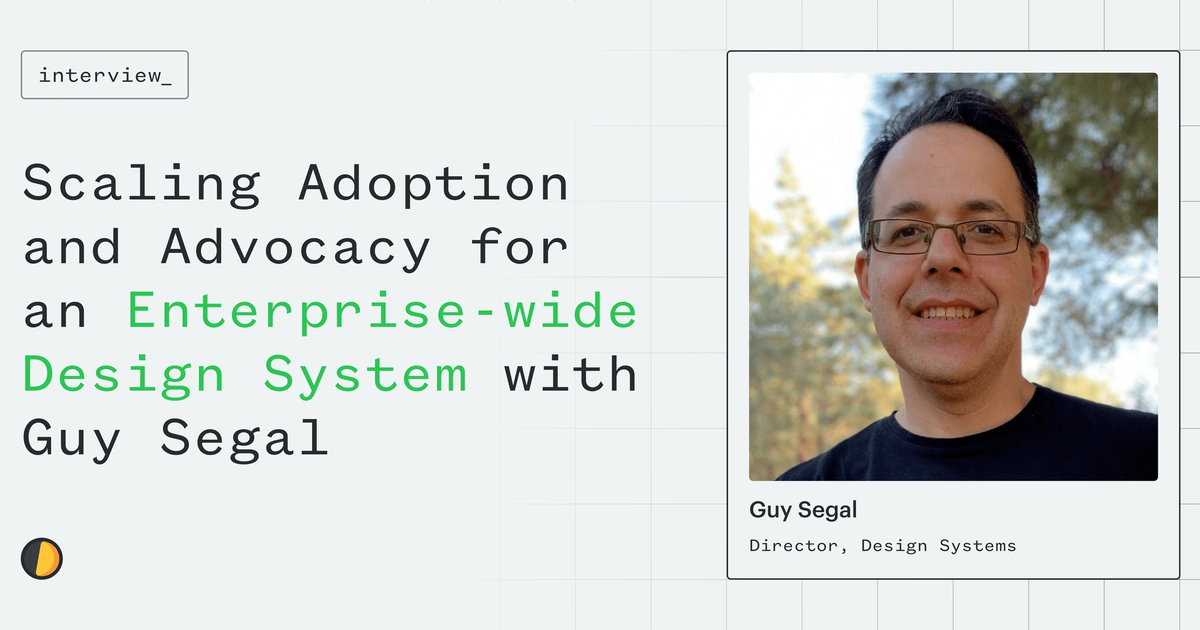 interview_

Scaling Adoption and Advocacy for an Enterprise-wide Design System with Guy Segal

Guy Segal

Director, Design Systems